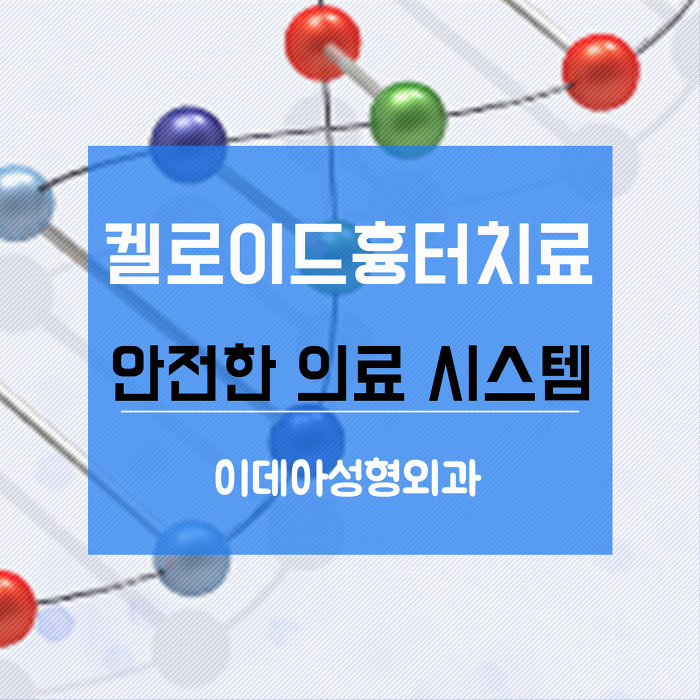 켈로이드흉터치료

안전한 의료 시스템

이데아성형외과